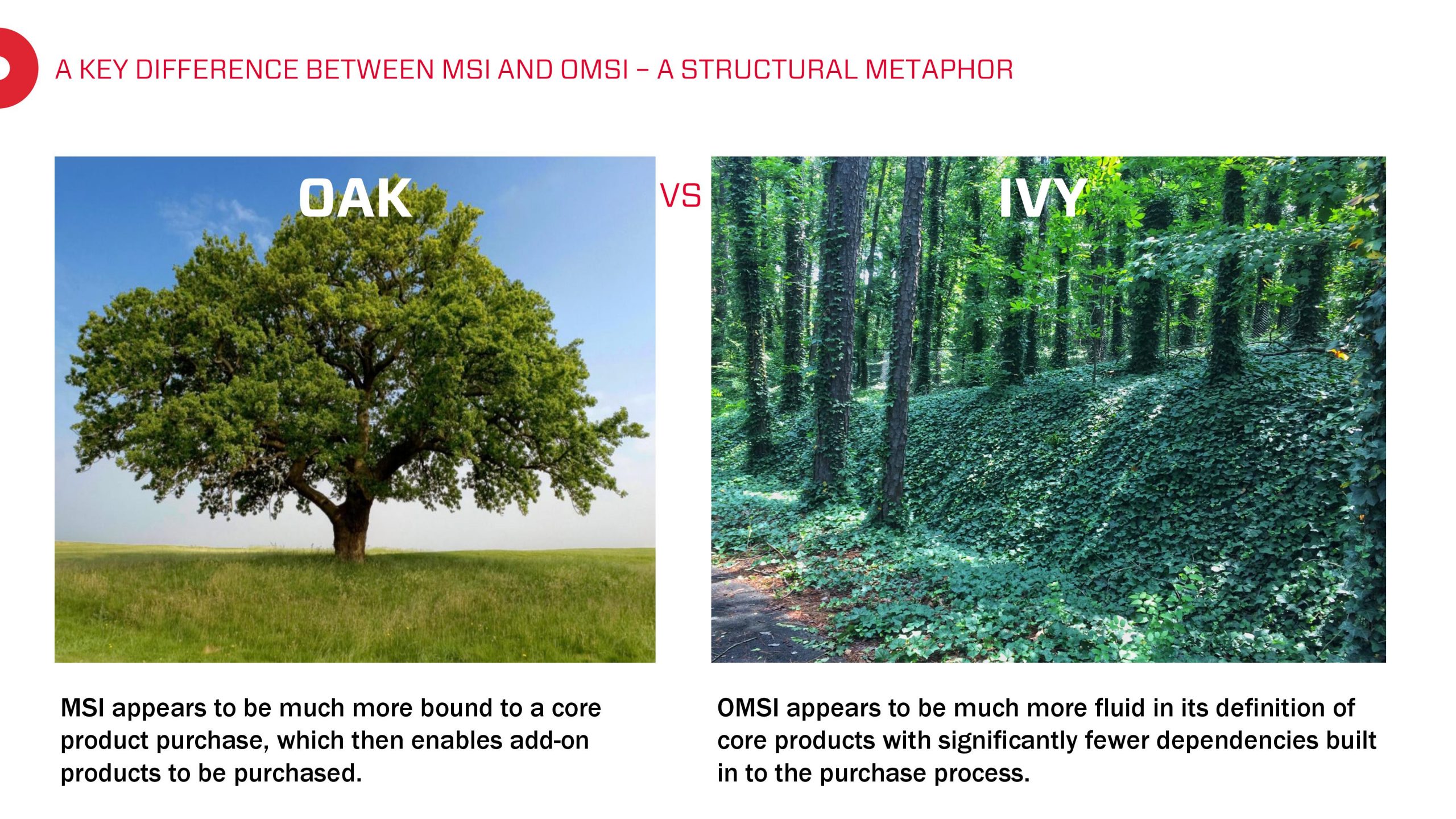 A KEY DIFFERENCE BETWEEN MSI AND OMSI – A STRUCTURAL METAPHOR

OAK

VS

IVY

MSI appears to be much more bound to a core product purchase, which then enables add-on products to be purchased.

OMSI appears to be much more fluid in its definition of core products with significantly fewer dependencies built in to the purchase process.